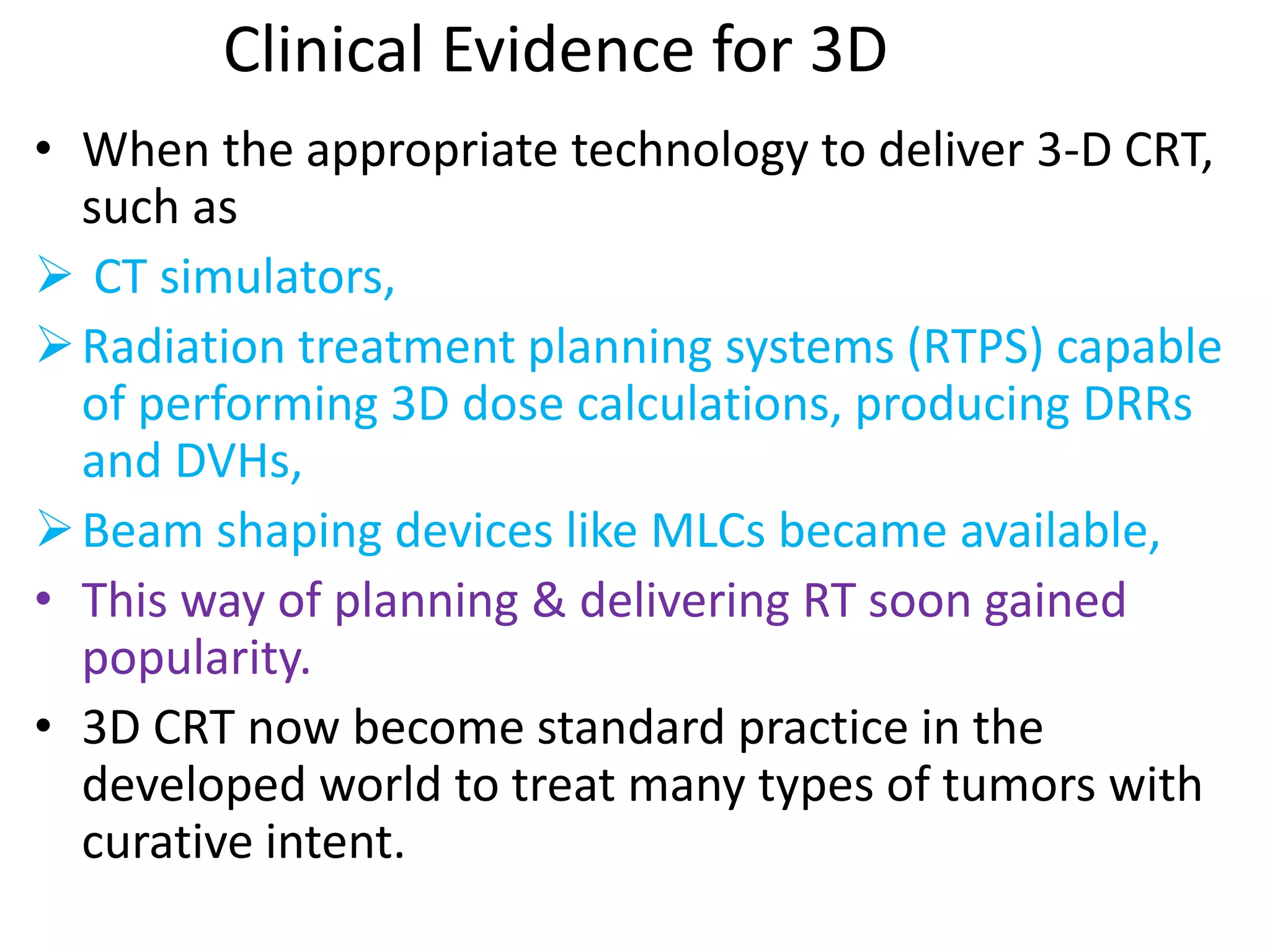 Clinical Evidence for 3D

• When the appropriate technology to deliver 3-D CRT, such as

➢ CT simulators,

➢ Radiation treatment planning systems (RTPS) capable of performing 3D dose calculations, producing DRRs and DVHs,

➢ Beam shaping devices like MLCs became available,

• This way of planning & delivering RT soon gained popularity.

• 3D CRT now become standard practice in the developed world to treat many types of tumors with curative intent.